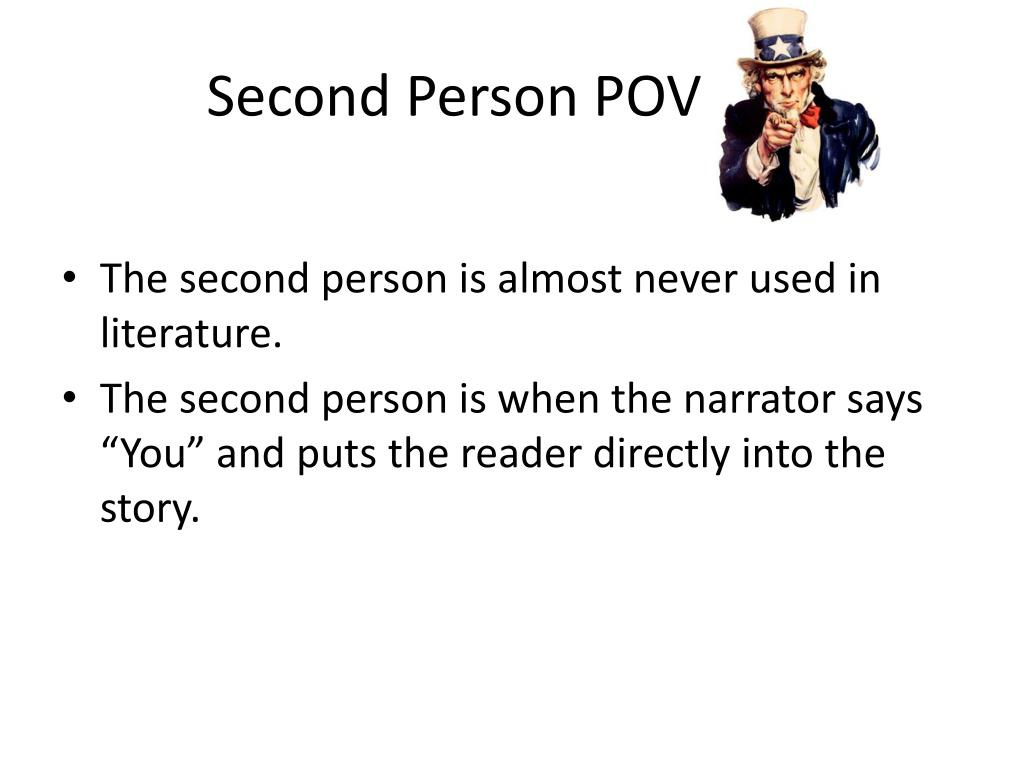 Second Person POV

• The second person is almost never used in literature.
• The second person is when the narrator says “You” and puts the reader directly into the story.